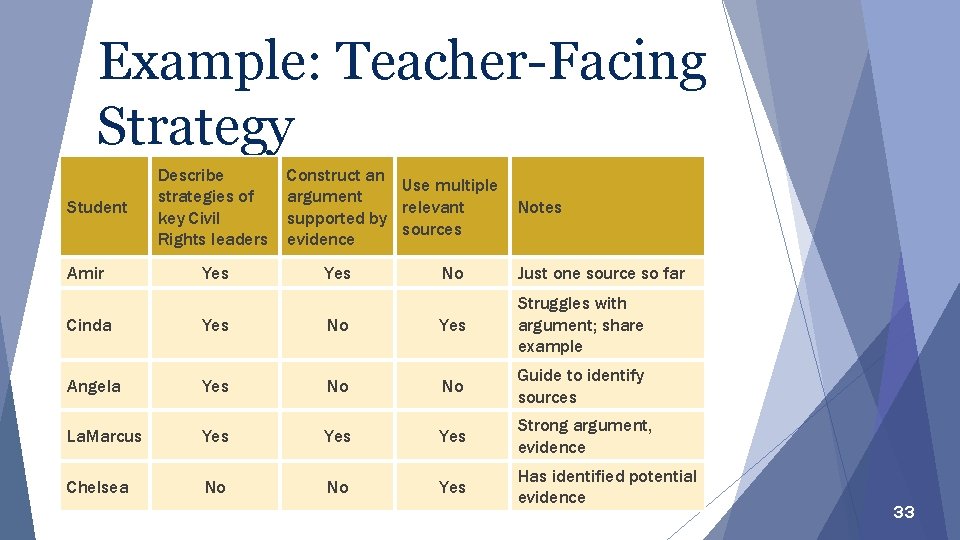 Example: Teacher-Facing Strategy

| Student | Describe strategies of key Civil Rights leaders | Construct an argument supported by evidence | Use multiple relevant sources | Notes |
|---|---|---|---|---|
| Amir | Yes | Yes | No | Just one source so far |
| Cinda | Yes | No | Yes | Struggles with argument; share example |
| Angela | Yes | No | No | Guide to identify sources |
| LaMarcus | Yes | Yes | Yes | Strong argument, evidence |
| Chelsea | No | No | Yes | Has identified potential evidence |

33